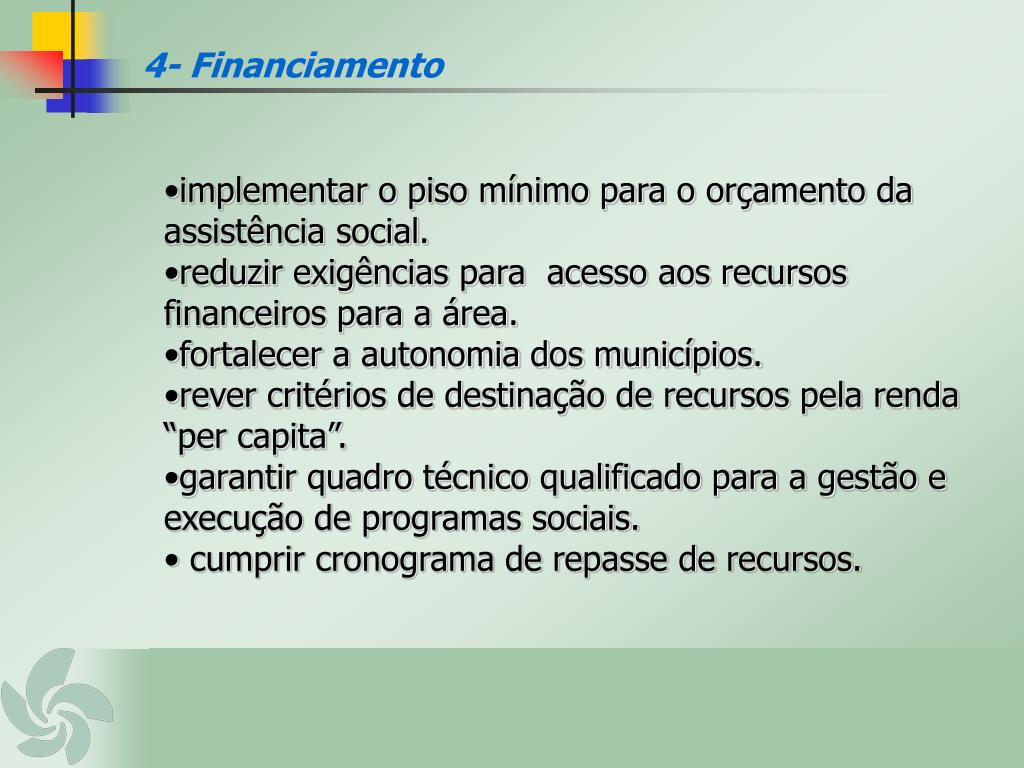 4- Financiamento

•implementar o piso mínimo para o orçamento da assistência social.
•reduzir exigências para acesso aos recursos financeiros para a área.
•fortalecer a autonomia dos municípios.
•rever critérios de destinação de recursos pela renda “per capita”.
•garantir quadro técnico qualificado para a gestão e execução de programas sociais.
• cumprir cronograma de repasse de recursos.